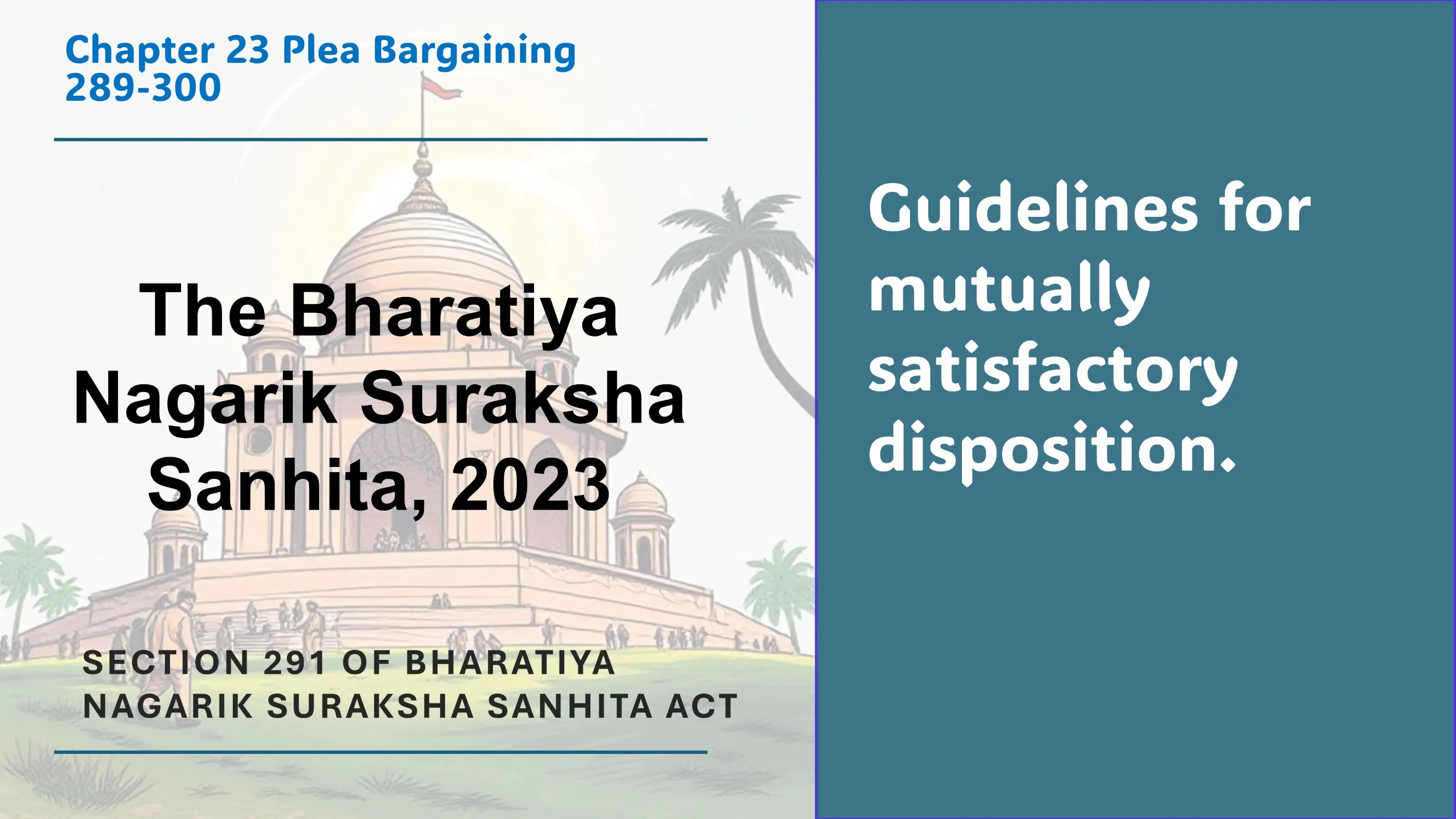 Chapter 23 Plea Bargaining
289-300

The Bharatiya Nagarik Suraksha Sanhita, 2023

SECTION 291 OF BHARATIYA NAGARIK SURAKSHA SANHITA ACT

Guidelines for mutually satisfactory disposition.